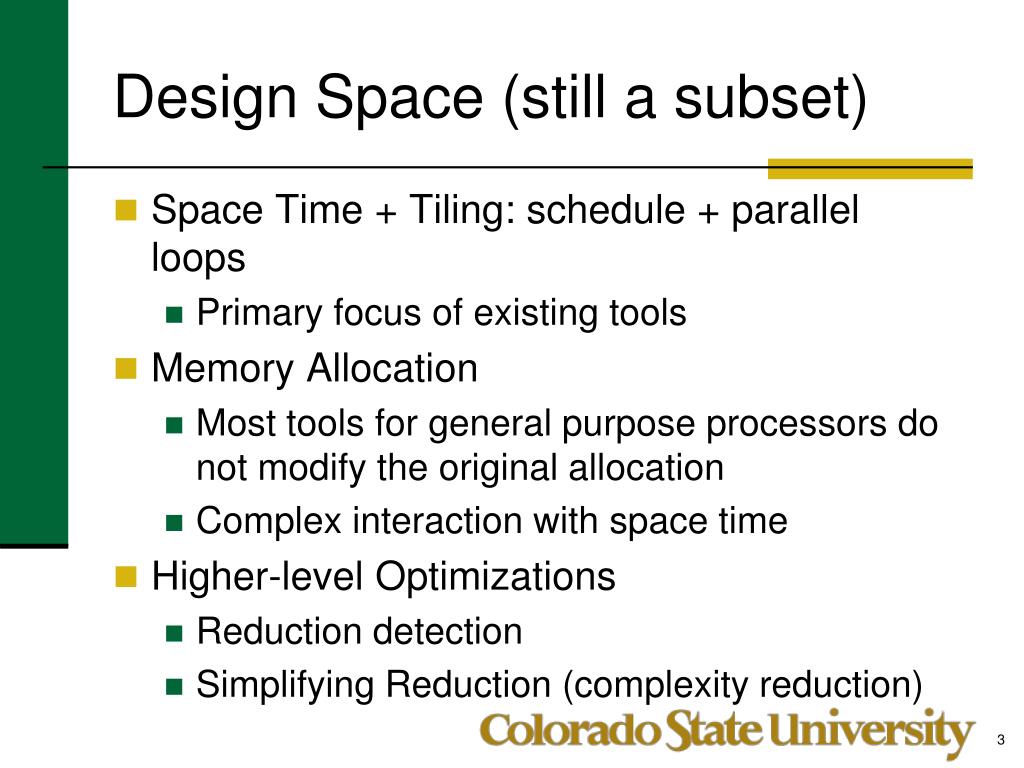 Design Space (still a subset)

Space Time + Tiling: schedule + parallel loops

Primary focus of existing tools

Memory Allocation

Most tools for general purpose processors do not modify the original allocation

Complex interaction with space time

Higher-level Optimizations

Reduction detection

Simplifying Reduction (complexity reduction)

Colorado State University

3